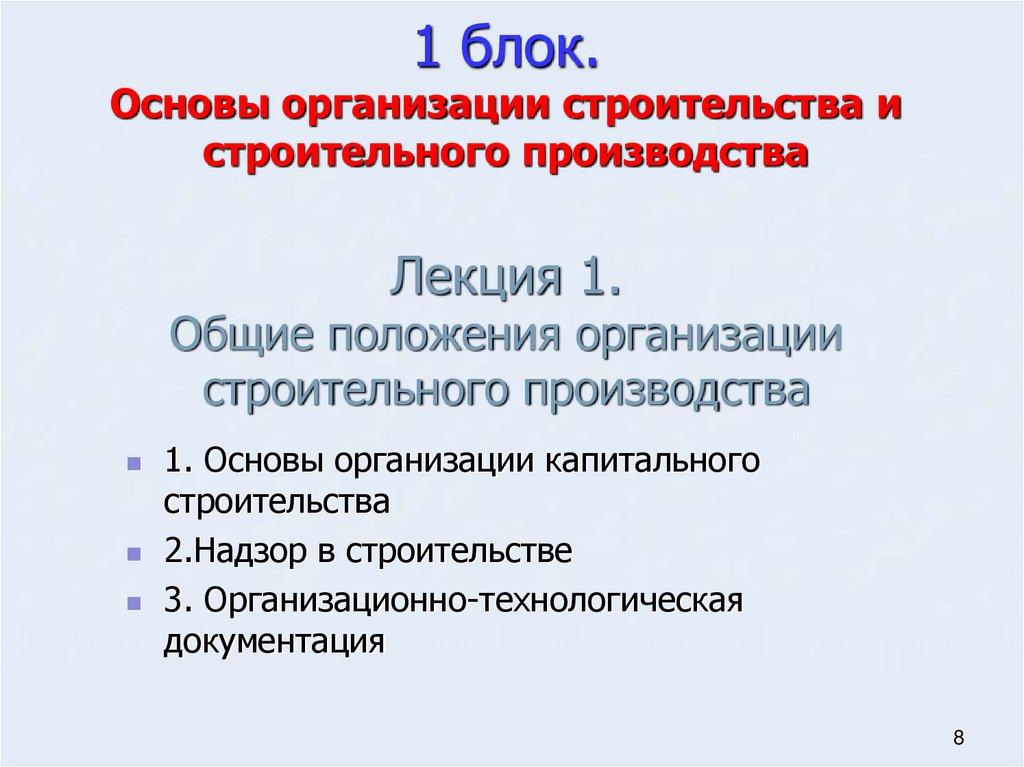 1 блок.
Основы организации строительства и строительного производства

Лекция 1.
Общие положения организации строительного производства

1. Основы организации капитального строительства
2.Надзор в строительстве
3. Организационно-технологическая документация

8